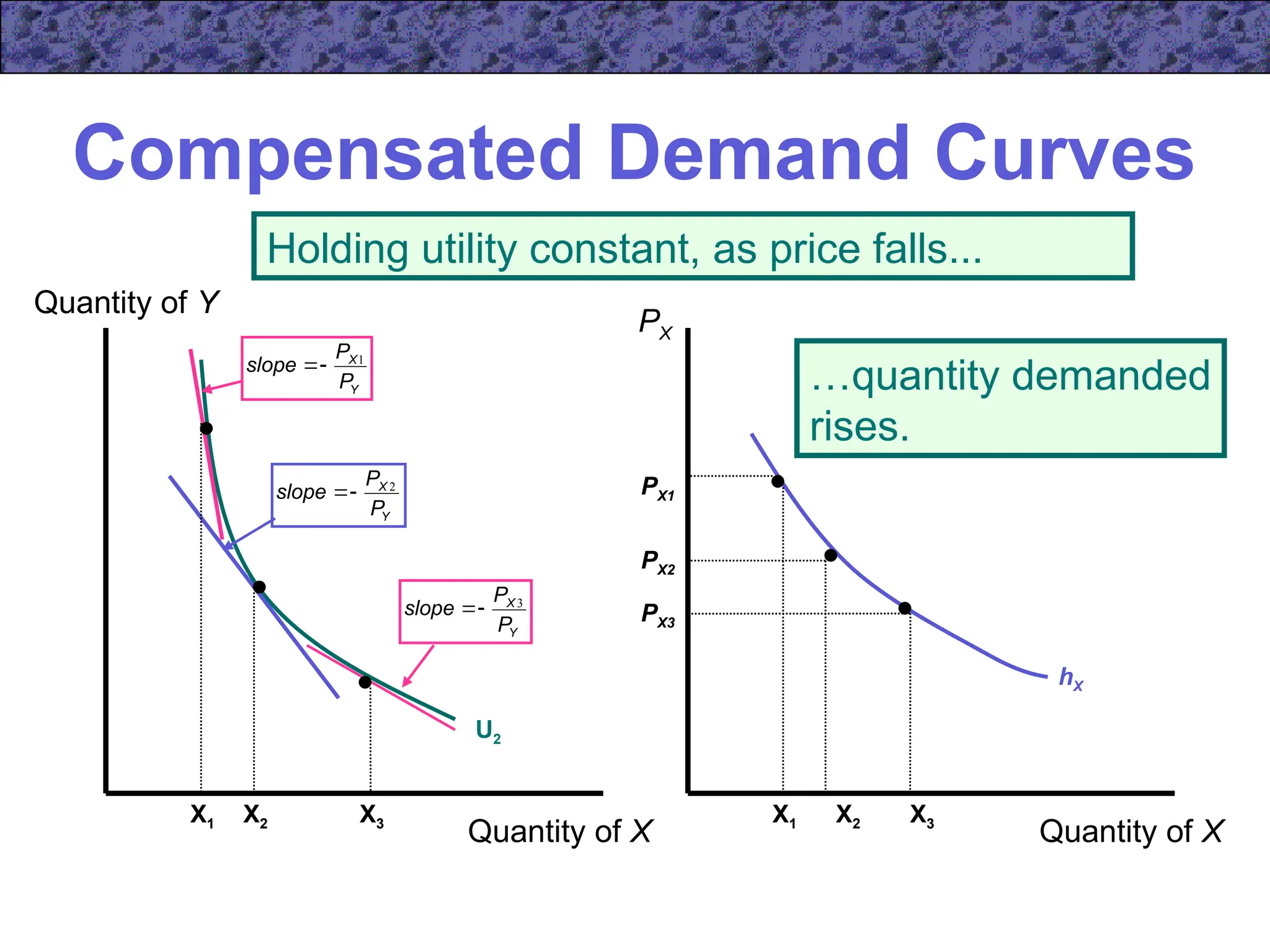 Compensated Demand Curves

Holding utility constant, as price falls...

Quantity of $Y$

$slope = -\frac{P_{X1}}{P_Y}$

$slope = -\frac{P_{X2}}{P_Y}$

$slope = -\frac{P_{X3}}{P_Y}$

$U_2$

$X_1$ $X_2$ $X_3$ Quantity of $X$

$P_X$

…quantity demanded rises.

$P_{X1}$

$P_{X2}$

$P_{X3}$

$h_X$

$X_1$ $X_2$ $X_3$ Quantity of $X$